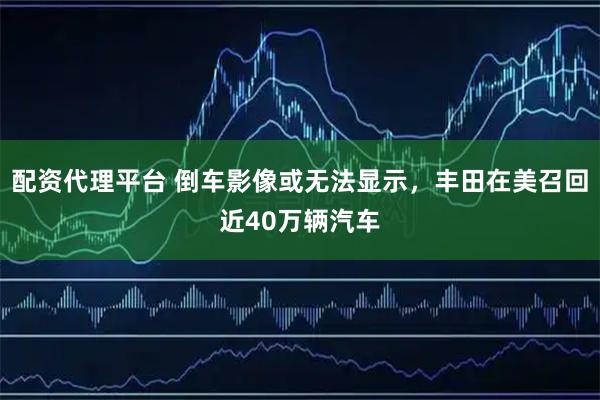 配资代理平台 倒车影像或无法显示，丰田在美召回近40万辆汽车